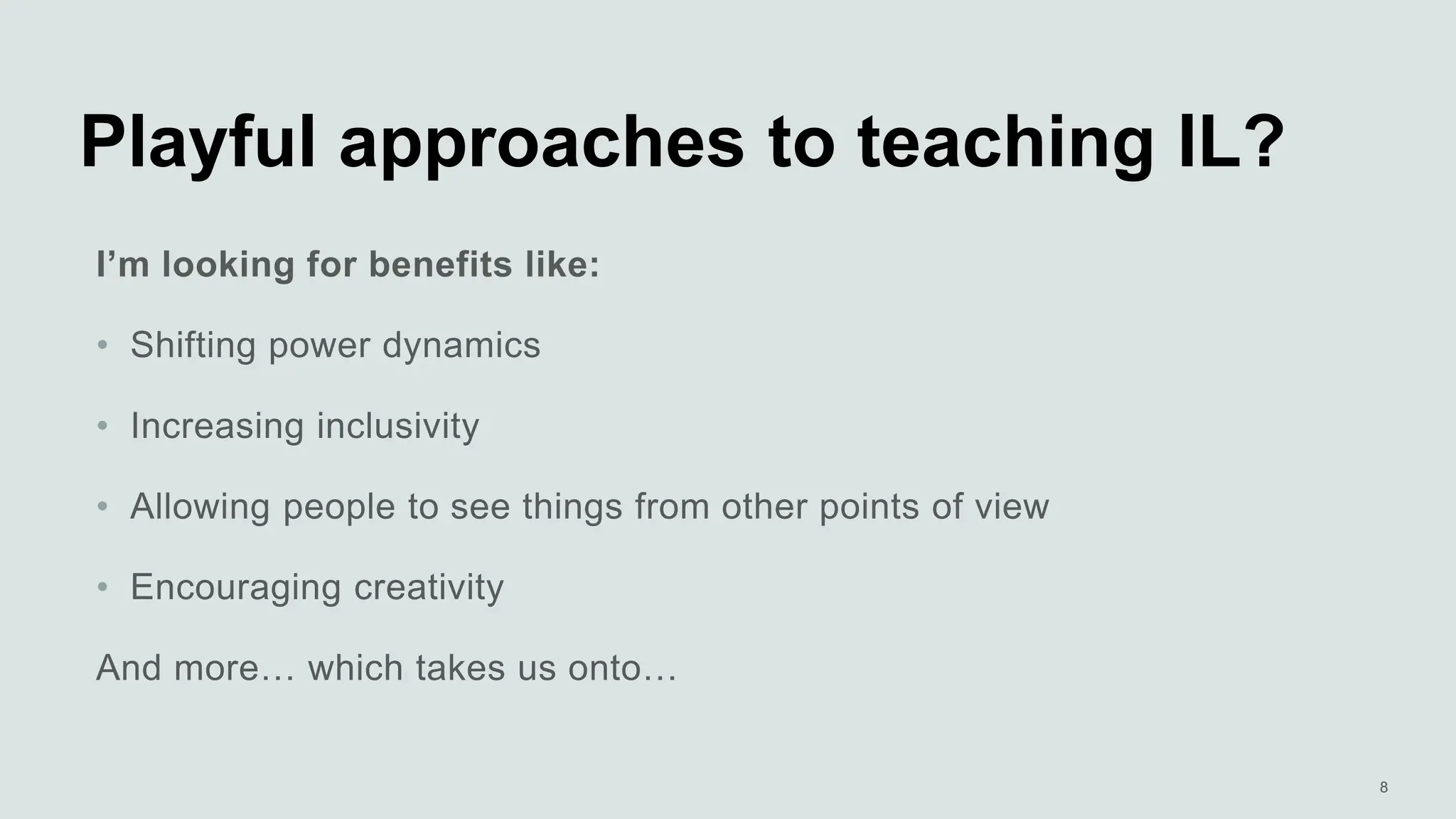 Playful approaches to teaching IL?

I’m looking for benefits like:

• Shifting power dynamics
• Increasing inclusivity
• Allowing people to see things from other points of view
• Encouraging creativity

And more… which takes us onto…

8